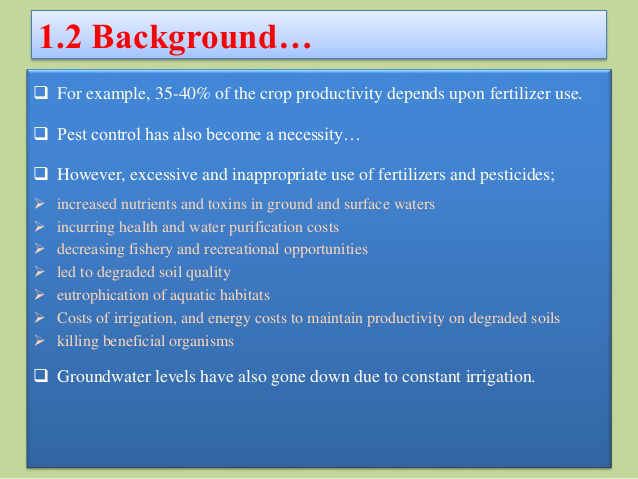 1.2 Background…

❑ For example, 35-40% of the crop productivity depends upon fertilizer use.

❑ Pest control has also become a necessity…

❑ However, excessive and inappropriate use of fertilizers and pesticides;

➢ increased nutrients and toxins in ground and surface waters
➢ incurring health and water purification costs
➢ decreasing fishery and recreational opportunities
➢ led to degraded soil quality
➢ eutrophication of aquatic habitats
➢ Costs of irrigation, and energy costs to maintain productivity on degraded soils
➢ killing beneficial organisms

❑ Groundwater levels have also gone down due to constant irrigation.